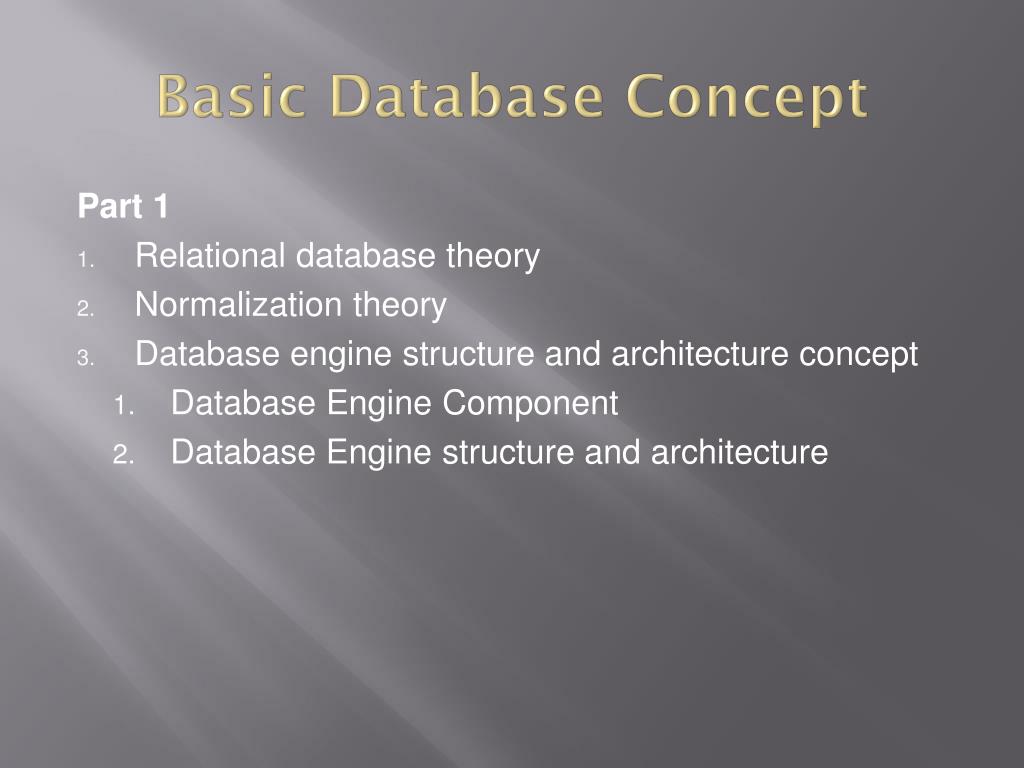 Basic Database Concept

Part 1
1. Relational database theory
2. Normalization theory
3. Database engine structure and architecture concept
  1. Database Engine Component
  2. Database Engine structure and architecture